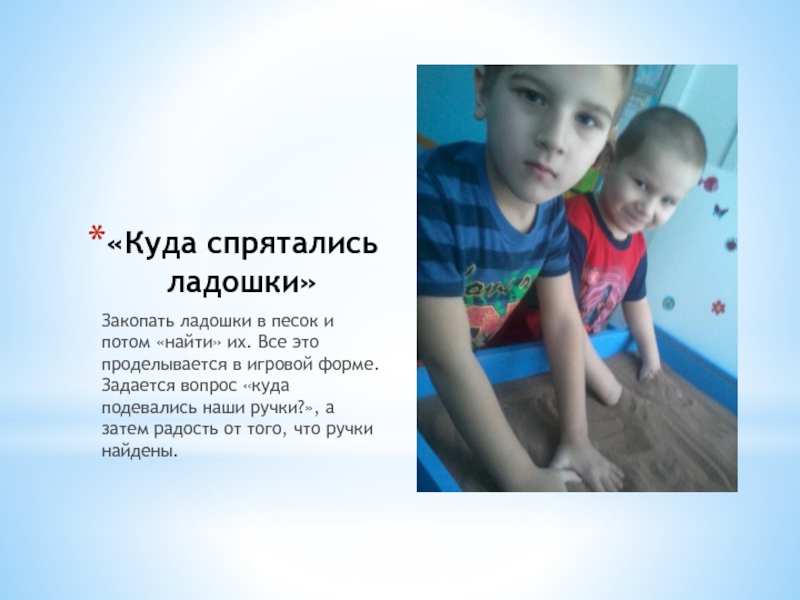 *«Куда спрятались ладошки»

Закопать ладошки в песок и потом «найти» их. Все это проделывается в игровой форме. Задается вопрос «куда подевались наши ручки?», а затем радость от того, что ручки найдены.